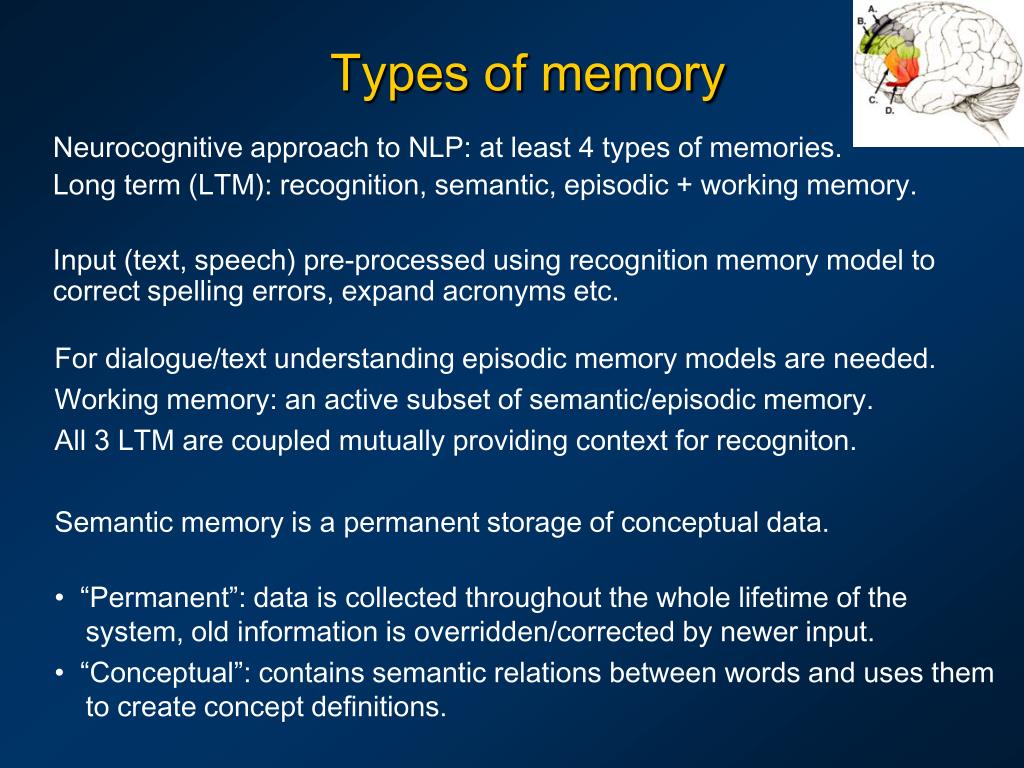 Types of memory

A.
B.
C.
D.

Neurocognitive approach to NLP: at least 4 types of memories.
Long term (LTM): recognition, semantic, episodic + working memory.

Input (text, speech) pre-processed using recognition memory model to correct spelling errors, expand acronyms etc.

For dialogue/text understanding episodic memory models are needed.
Working memory: an active subset of semantic/episodic memory.
All 3 LTM are coupled mutually providing context for recogniton.

Semantic memory is a permanent storage of conceptual data.

• “Permanent”: data is collected throughout the whole lifetime of the system, old information is overridden/corrected by newer input.
• “Conceptual”: contains semantic relations between words and uses them to create concept definitions.